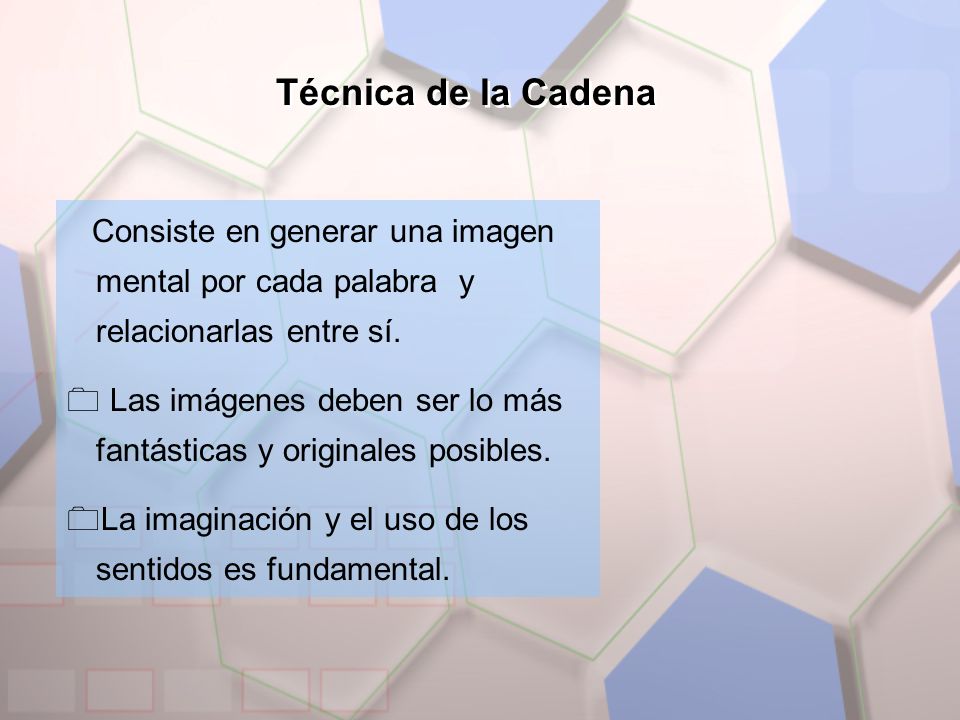 Técnica de la Cadena

Consiste en generar una imagen mental por cada palabra y relacionarlas entre sí.

Las imágenes deben ser lo más fantásticas y originales posibles.

La imaginación y el uso de los sentidos es fundamental.